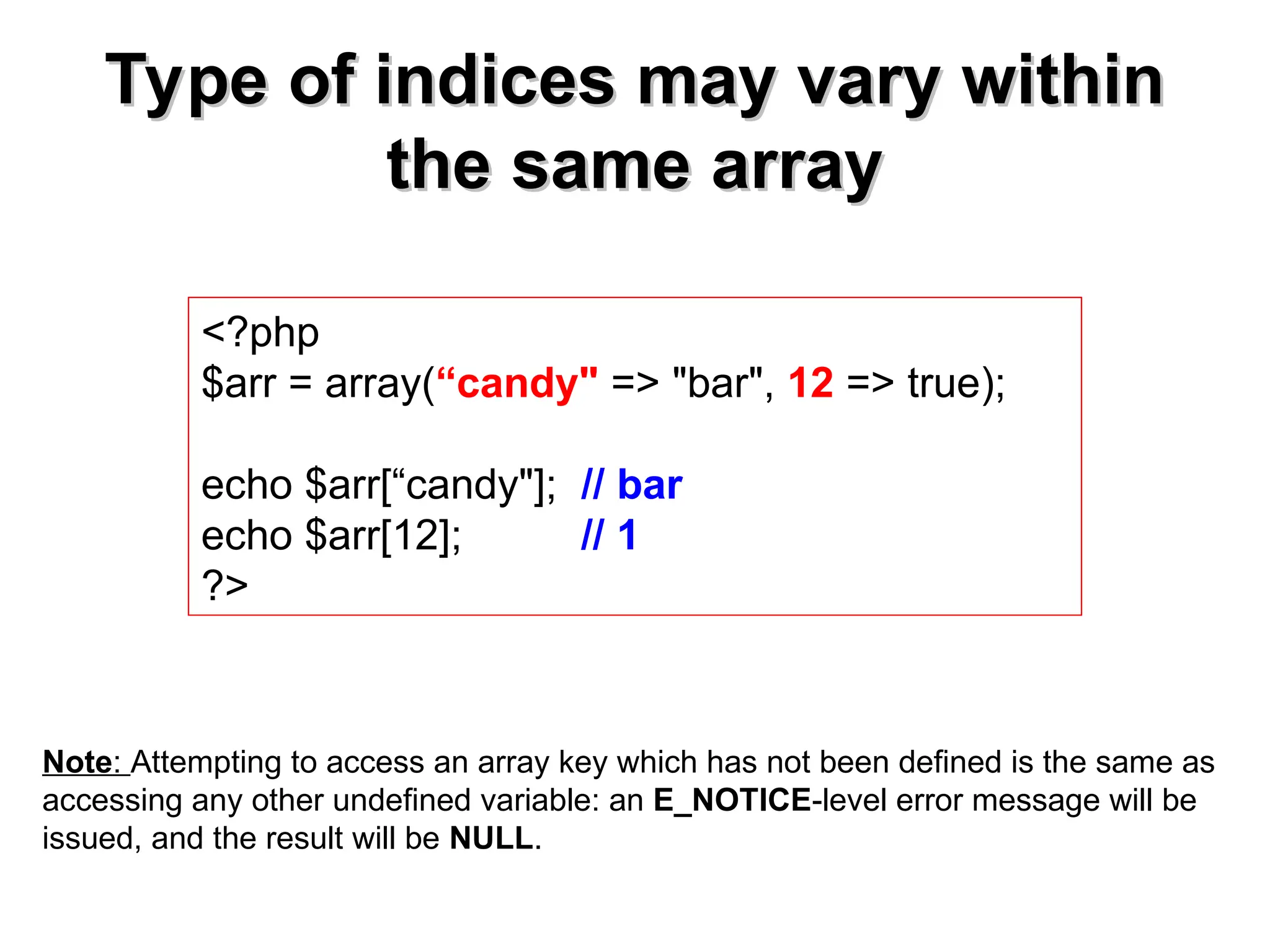 Type of indices may vary within the same array

<?php
$arr = array(“candy" => "bar", 12 => true);

echo $arr[“candy"]; // bar
echo $arr[12]; // 1
?>

Note: Attempting to access an array key which has not been defined is the same as accessing any other undefined variable: an E_NOTICE-level error message will be issued, and the result will be NULL.